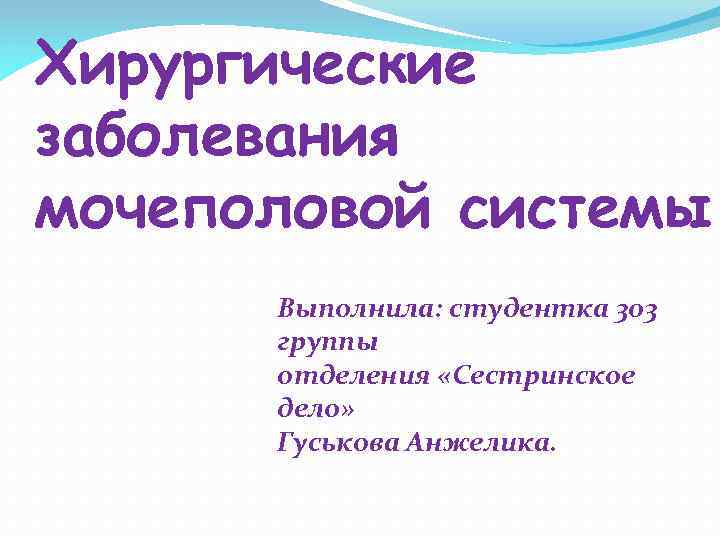 Хирургические заболевания мочеполовой системы

Выполнила: студентка 303 группы
отделения «Сестринское дело»
Гуськова Анжелика.